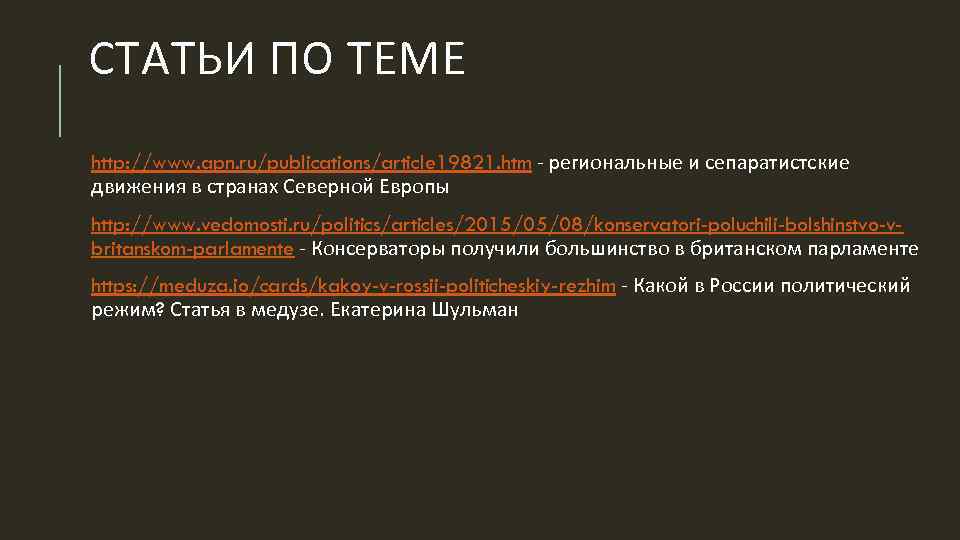 СТАТЬИ ПО ТЕМЕ

http://www.apn.ru/publications/article19821.htm - региональные и сепаратистские движения в странах Северной Европы

http://www.vedomosti.ru/politics/articles/2015/05/08/konservatori-poluchili-bolshinstvo-v-britanskom-parlamente - Консерваторы получили большинство в британском парламенте

https://meduza.io/cards/kakoy-v-rossii-politicheskiy-rezhim - Какой в России политический режим? Статья в медузе. Екатерина Шульман